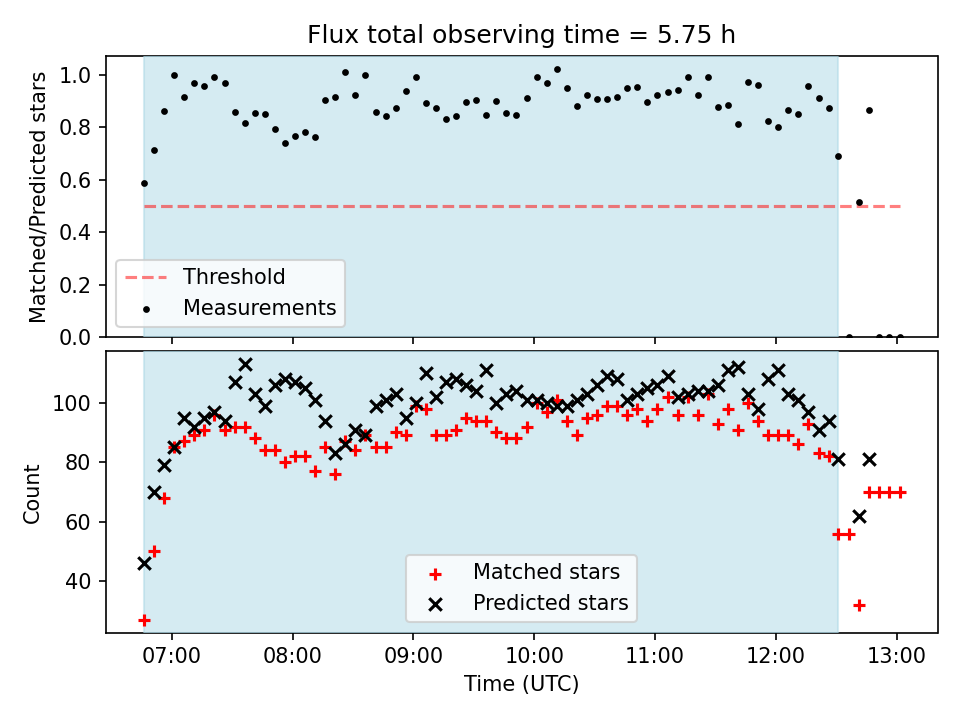 Flux total observing time = 5.75 h

Matched/Predicted stars

1.0
0.8
0.6
0.4
0.2
0.0

Threshold
Measurements

Count

100
80
60
40

Matched stars
Predicted stars

07:00
08:00
09:00
10:00
11:00
12:00
13:00

Time (UTC)